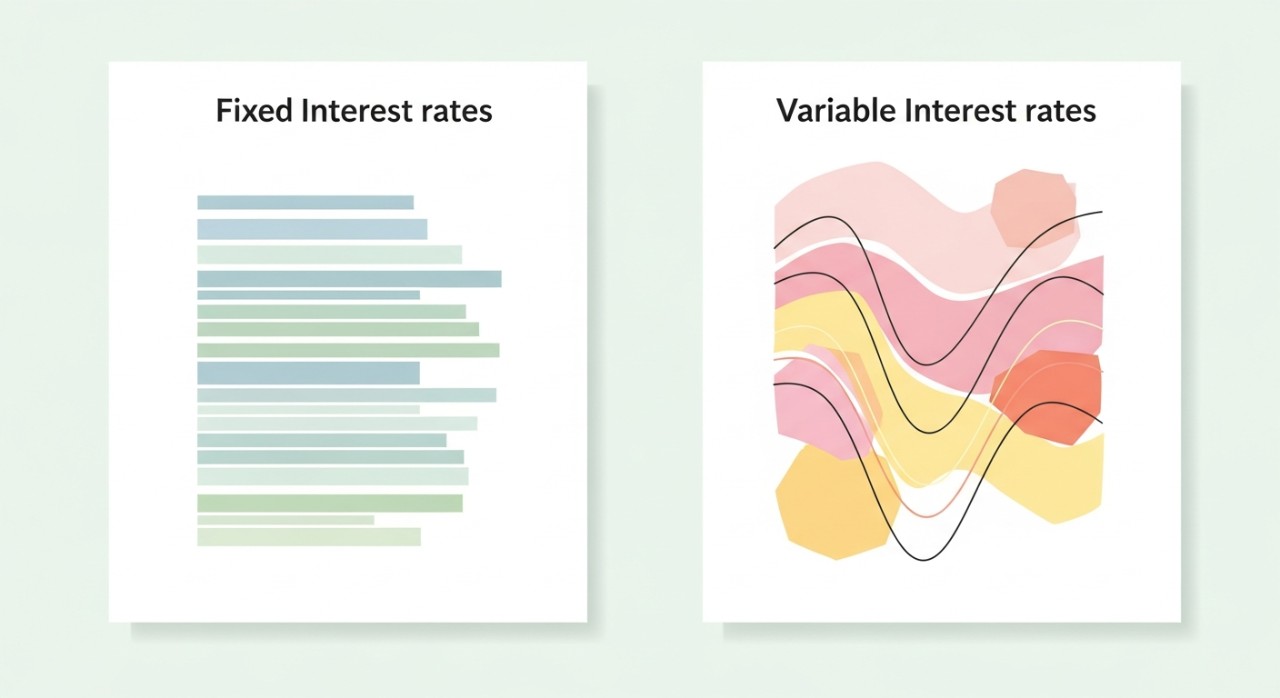 Fixed Interest rates

Variable Interest rates